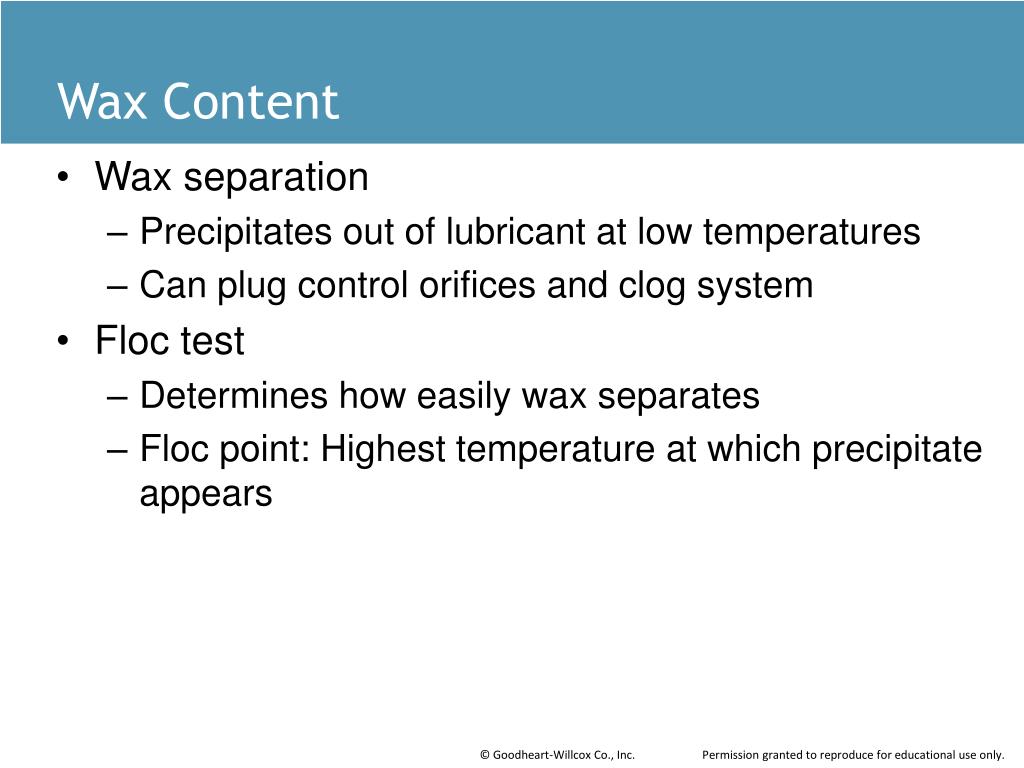 Wax Content

• Wax separation
– Precipitates out of lubricant at low temperatures
– Can plug control orifices and clog system
• Floc test
– Determines how easily wax separates
– Floc point: Highest temperature at which precipitate appears

© Goodheart-Willcox Co., Inc. Permission granted to reproduce for educational use only.